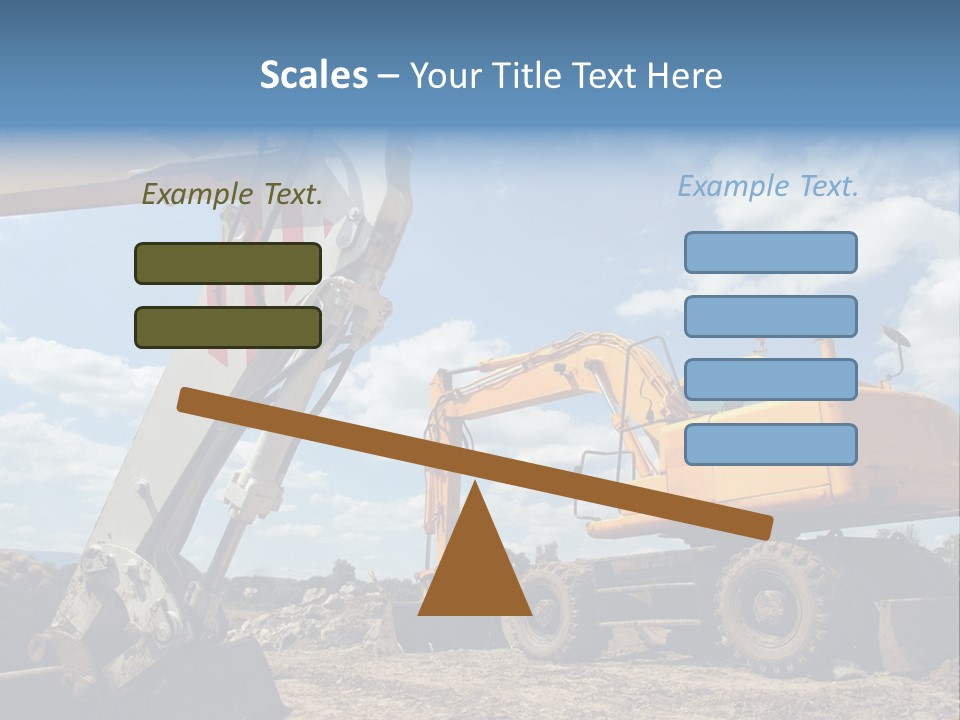 Scales – Your Title Text Here

Example Text.

Example Text.